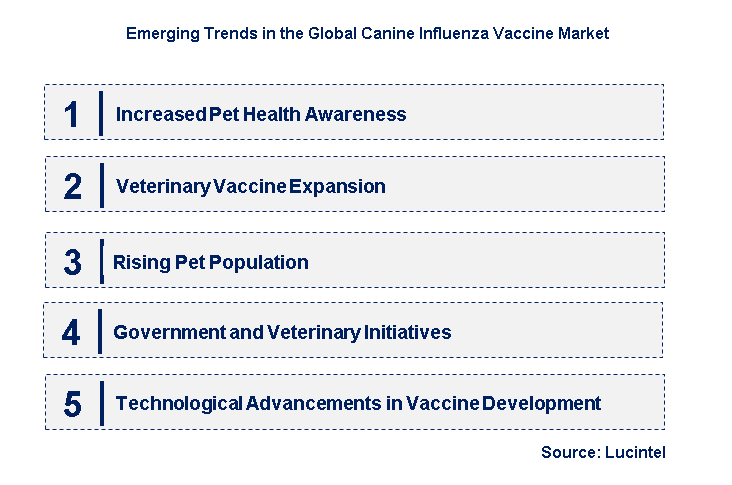 Emerging Trends in the Global Canine Influenza Vaccine Market

1 Increased Pet Health Awareness

2 Veterinary Vaccine Expansion

3 Rising Pet Population

4 Government and Veterinary Initiatives

5 Technological Advancements in Vaccine Development

Source: Lucintel